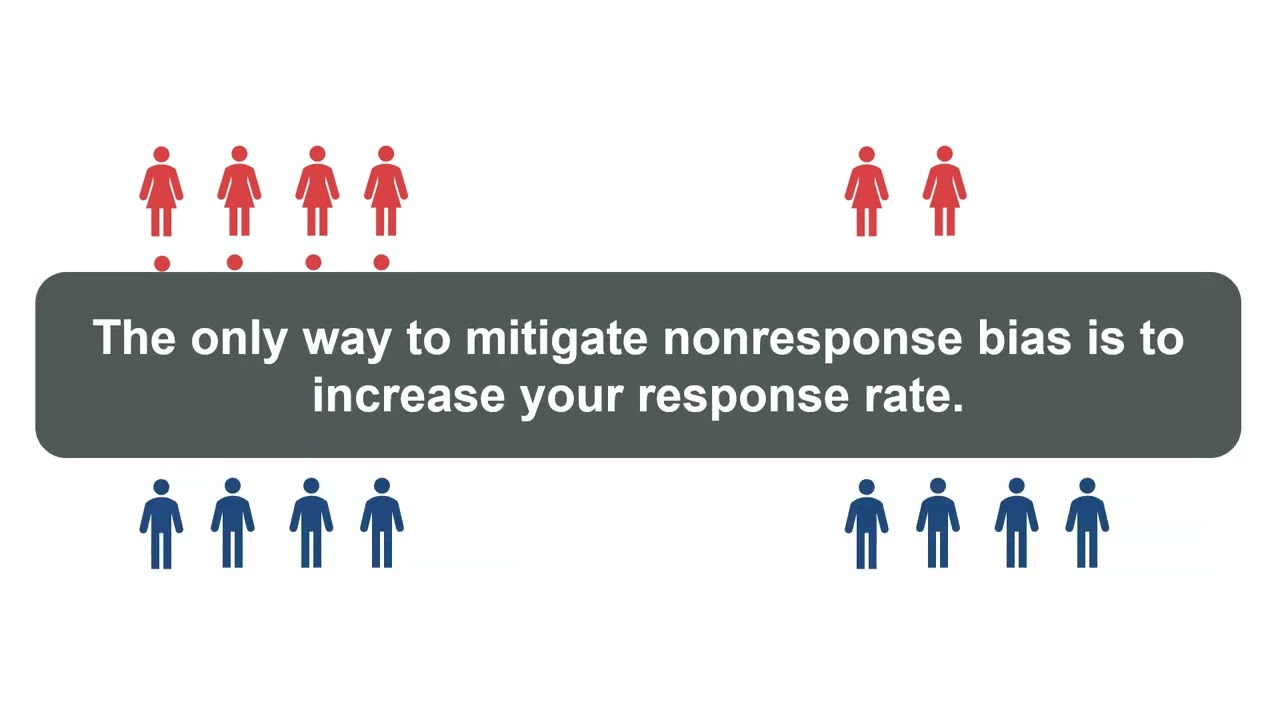 The only way to mitigate nonresponse bias is to increase your response rate.